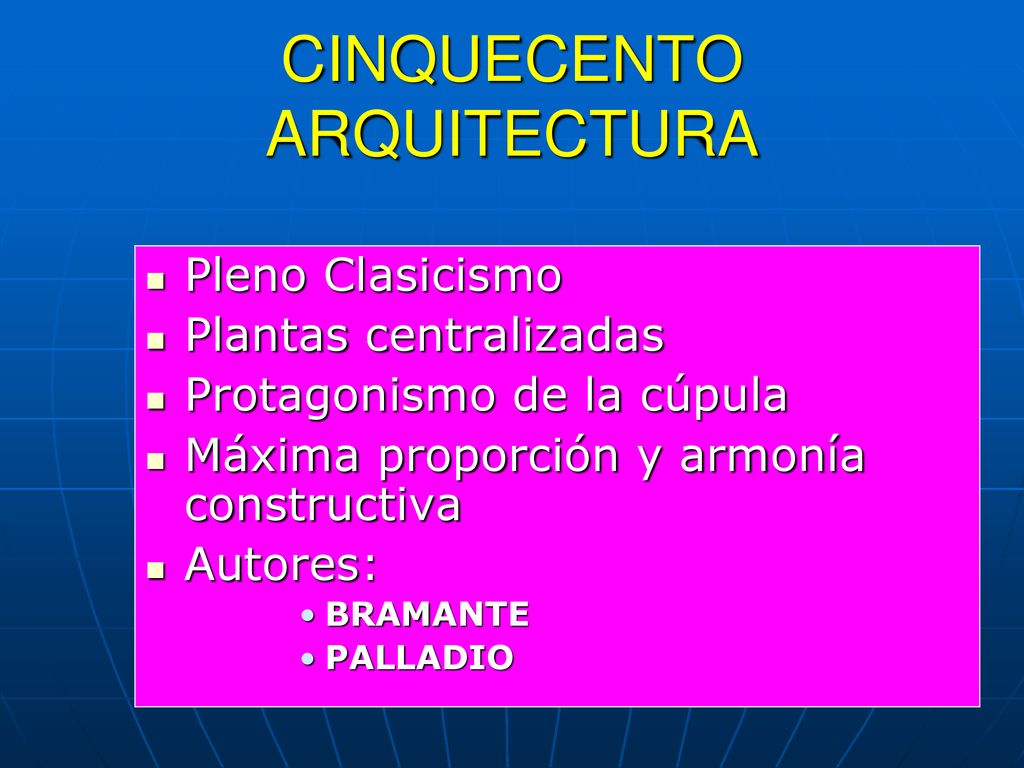 CINQUECENTO ARQUITECTURA

- Pleno Clasicismo
- Plantas centralizadas
- Protagonismo de la cúpula
- Máxima proporción y armonía constructiva
- Autores:
  - BRAMANTE
  - PALLADIO